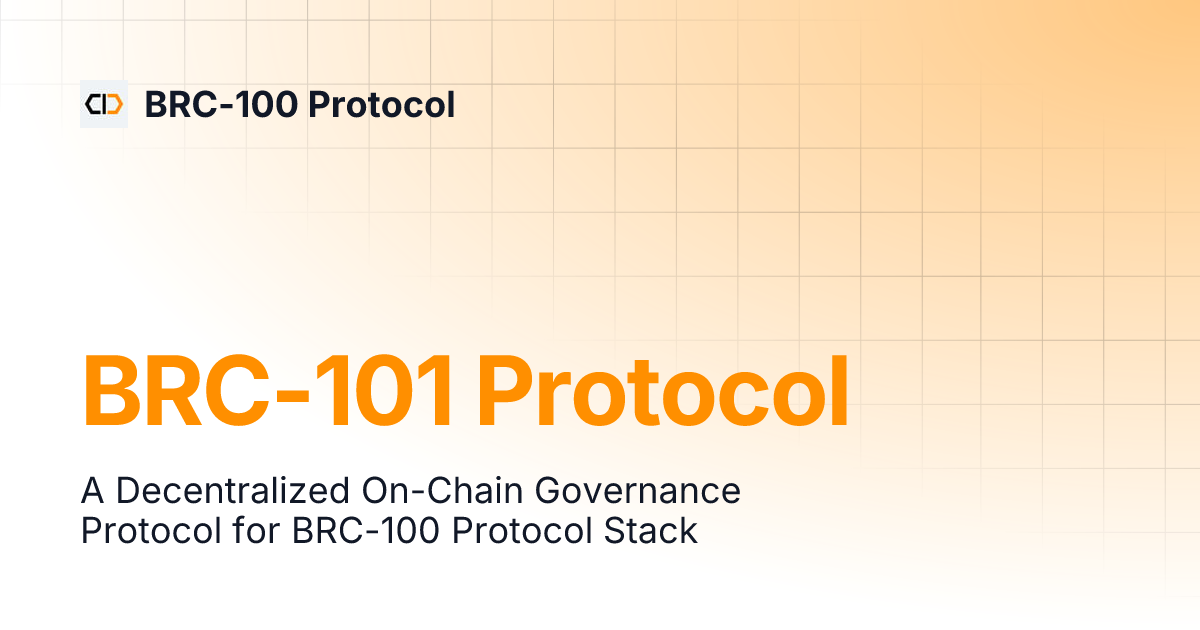 BRC-100 Protocol

BRC-101 Protocol

A Decentralized On-Chain Governance Protocol for BRC-100 Protocol Stack